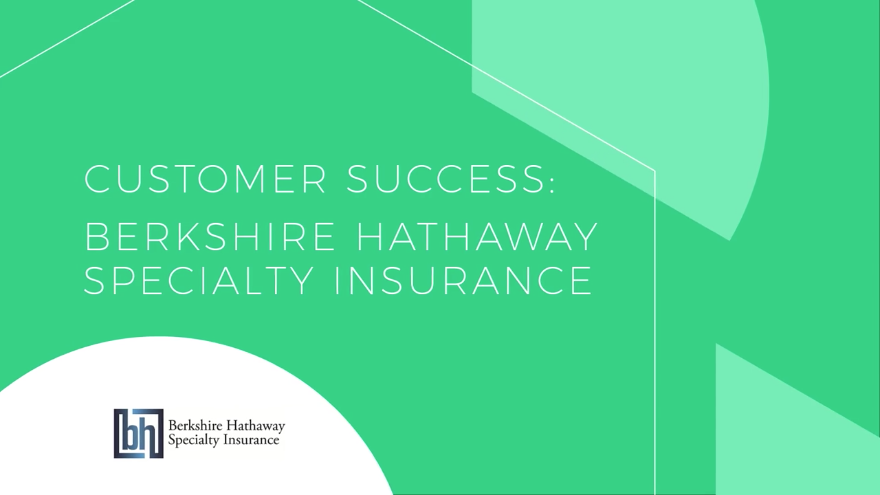 CUSTOMER SUCCESS:
BERKSHIRE HATHAWAY SPECIALTY INSURANCE

bh Berkshire Hathaway Specialty Insurance